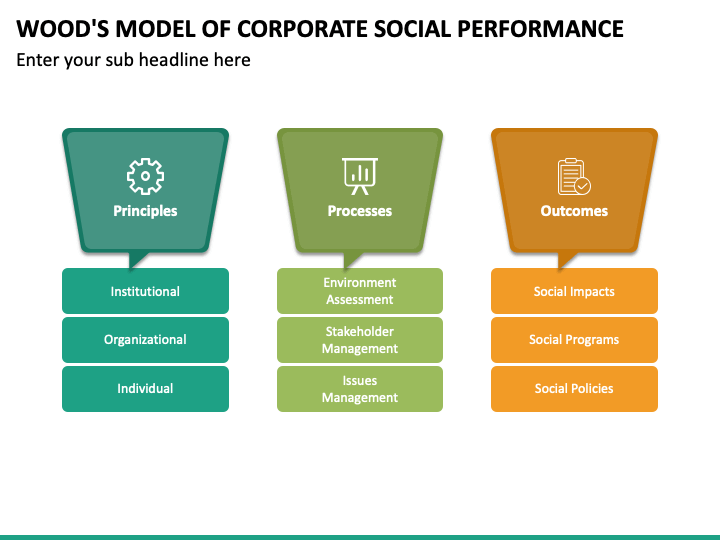 WOOD'S MODEL OF CORPORATE SOCIAL PERFORMANCE

Enter your sub headline here

Principles

Institutional

Organizational

Individual

Processes

Environment Assessment

Stakeholder Management

Issues Management

Outcomes

Social Impacts

Social Programs

Social Policies